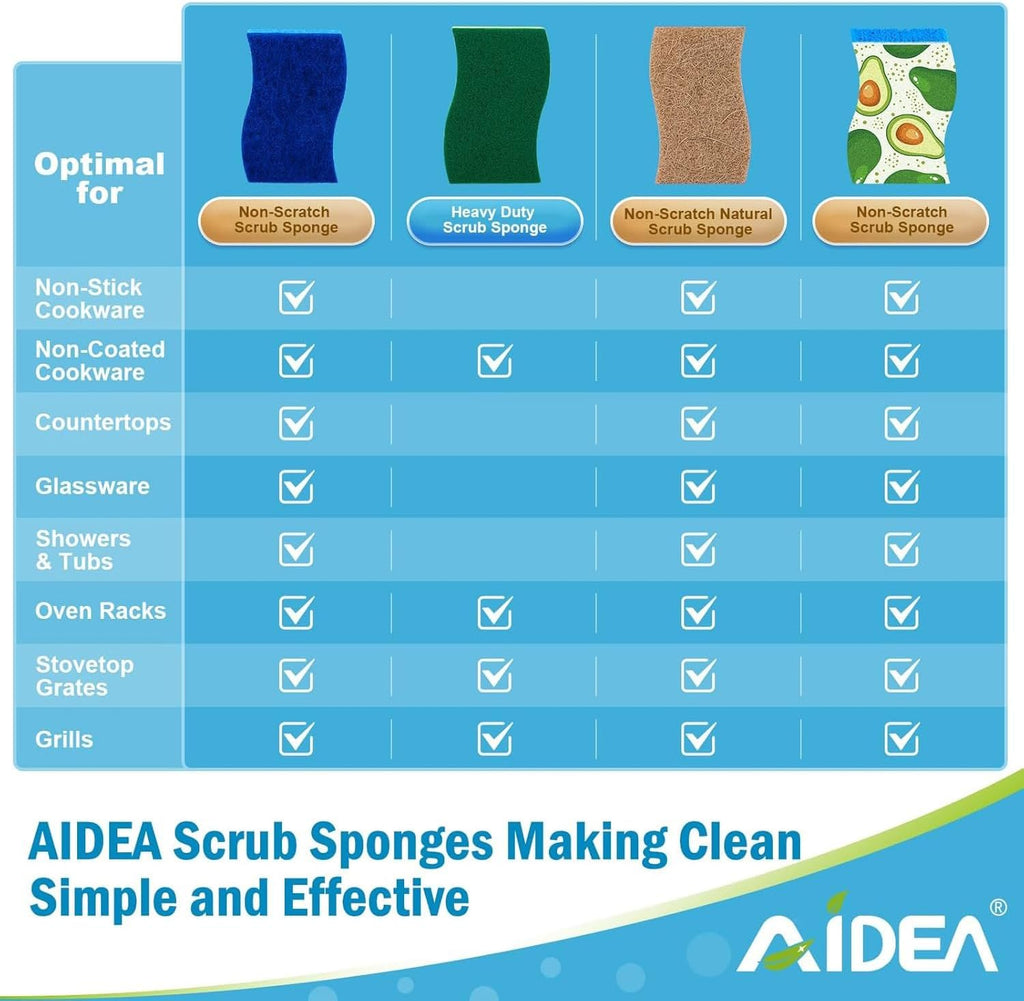 | Optimal for | Non-Scratch Scrub Sponge | Heavy Duty Scrub Sponge | Non-Scratch Natural Scrub Sponge | Non-Scratch Scrub Sponge |
|---|---|---|---|---|
| Non-Stick Cookware | ☑ | | ☑ | ☑ |
| Non-Coated Cookware | ☑ | ☑ | ☑ | ☑ |
| Countertops | ☑ | | ☑ | ☑ |
| Glassware | ☑ | | ☑ | ☑ |
| Showers & Tubs | ☑ | | ☑ | ☑ |
| Oven Racks | ☑ | ☑ | ☑ | ☑ |
| Stovetop Grates | ☑ | ☑ | ☑ | ☑ |
| Grills | ☑ | ☑ | ☑ | ☑ |

AIDEA Scrub Sponges Making Clean Simple and Effective

AIDEA®